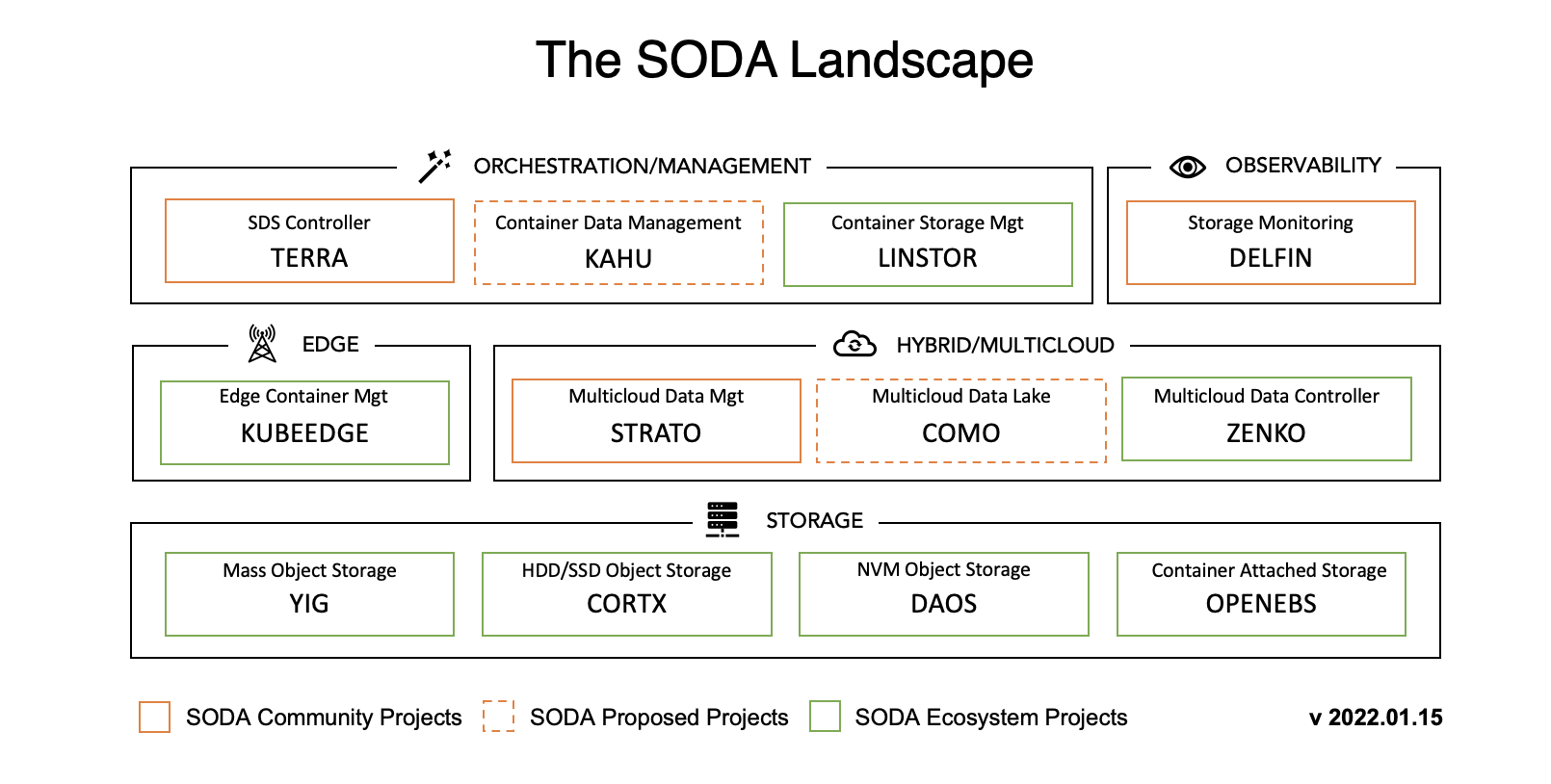 The SODA Landscape

ORCHESTRATION/MANAGEMENT

SDS Controller
TERRA

Container Data Management
KAHU

Container Storage Mgt
LINSTOR

OBSERVABILITY

Storage Monitoring
DELFIN

EDGE

Edge Container Mgt
KUBEEDGE

HYBRID/MULTICLOUD

Multicloud Data Mgt
STRATO

Multicloud Data Lake
COMO

Multicloud Data Controller
ZENKO

STORAGE

Mass Object Storage
YIG

HDD/SSD Object Storage
CORTX

NVM Object Storage
DAOS

Container Attached Storage
OPENEBS

SODA Community Projects SODA Proposed Projects SODA Ecosystem Projects v 2022.01.15